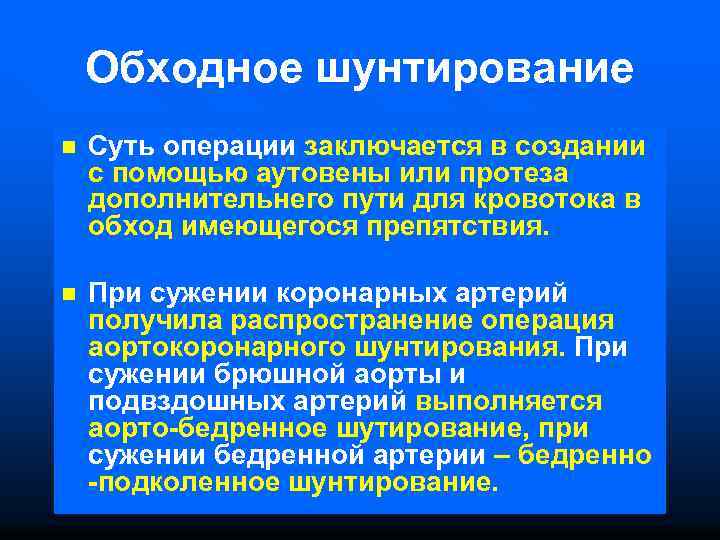 Обходное шунтирование

Суть операции заключается в создании с помощью аутовены или протеза дополнительнего пути для кровотока в обход имеющегося препятствия.

При сужении коронарных артерий получила распространение операция аортокоронарного шунтирования. При сужении брюшной аорты и подвздошных артерий выполняется аорто-бедренное шутирование, при сужении бедренной артерии – бедренно -подколенное шунтирование.